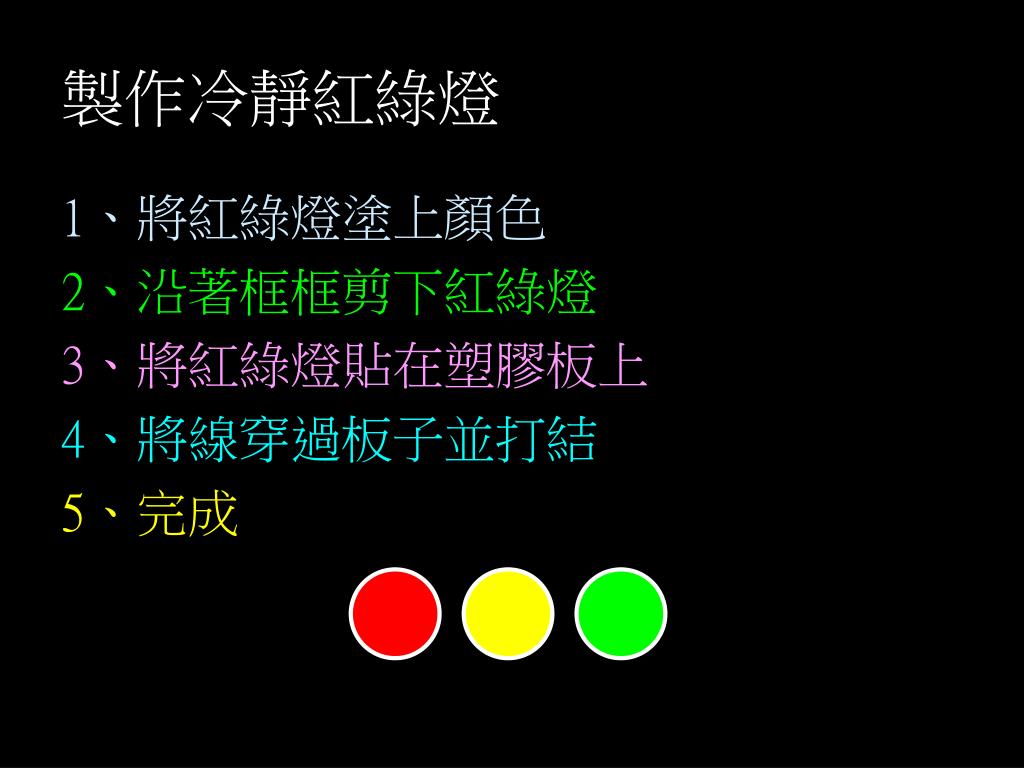 製作冷靜紅綠燈

1、將紅綠燈塗上顏色
2、沿著框框剪下紅綠燈
3、將紅綠燈貼在塑膠板上
4、將線穿過板子並打結
5、完成